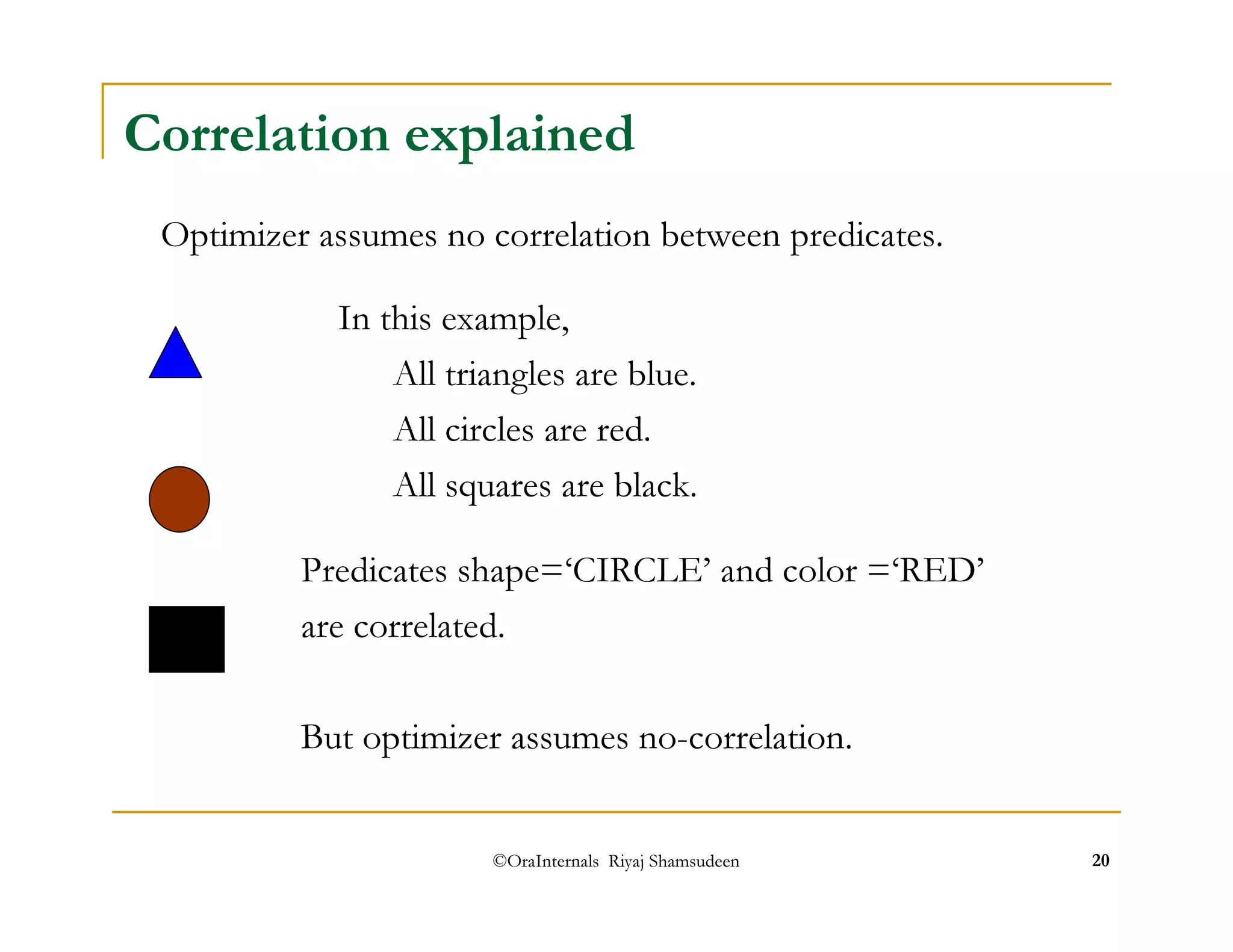 Correlation explained

Optimizer assumes no correlation between predicates.

In this example,

All triangles are blue.

All circles are red.

All squares are black.

Predicates shape=‘CIRCLE’ and color =‘RED’ are correlated.

But optimizer assumes no-correlation.

©OraInternals Riyaj Shamsudeen

20